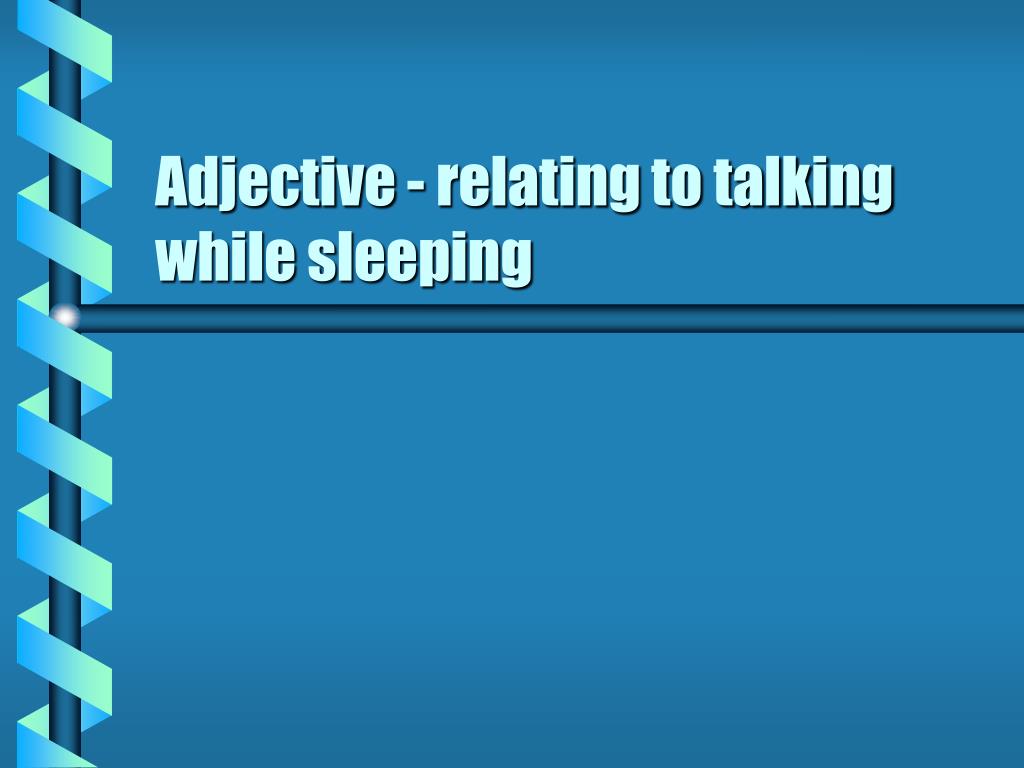 Adjective - relating to talking while sleeping